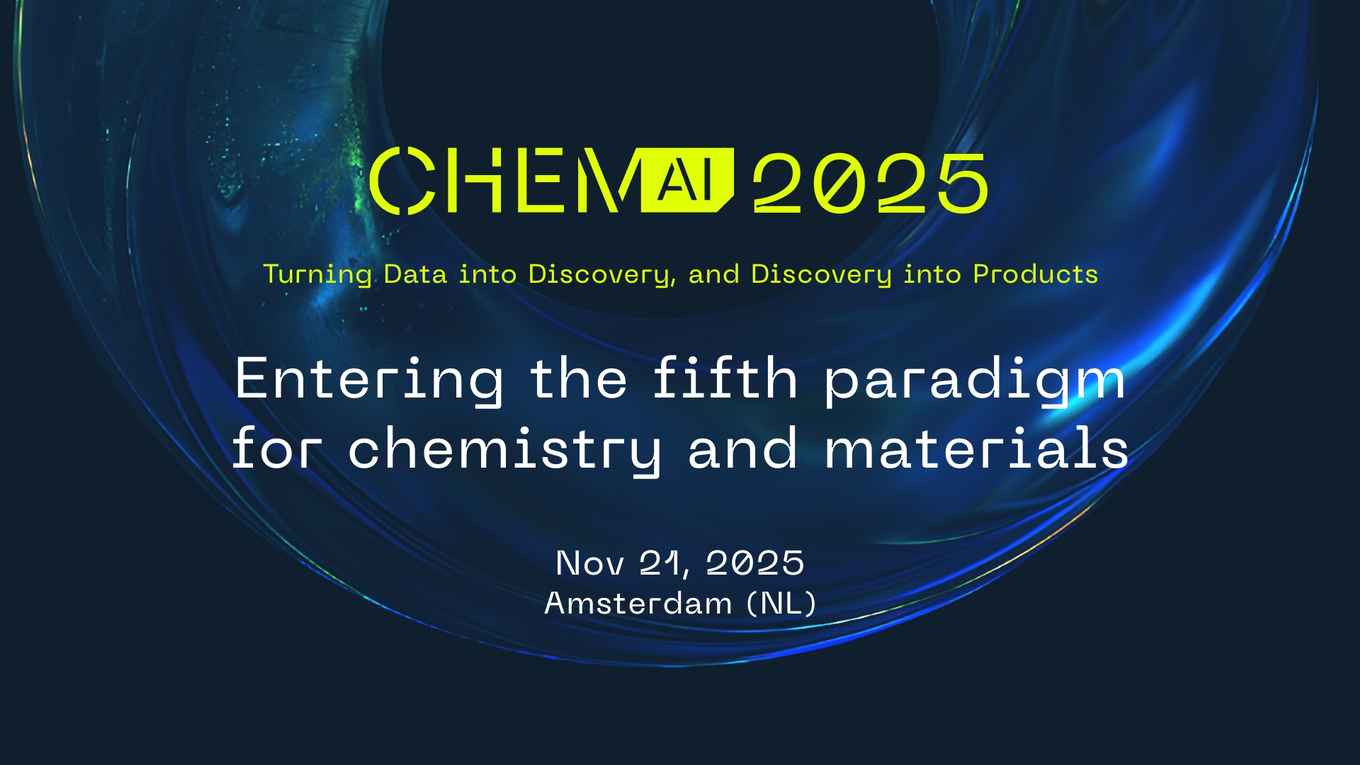 CHEM AI 2025

Turning Data into Discovery, and Discovery into Products

Entering the fifth paradigm for chemistry and materials

Nov 21, 2025
Amsterdam (NL)